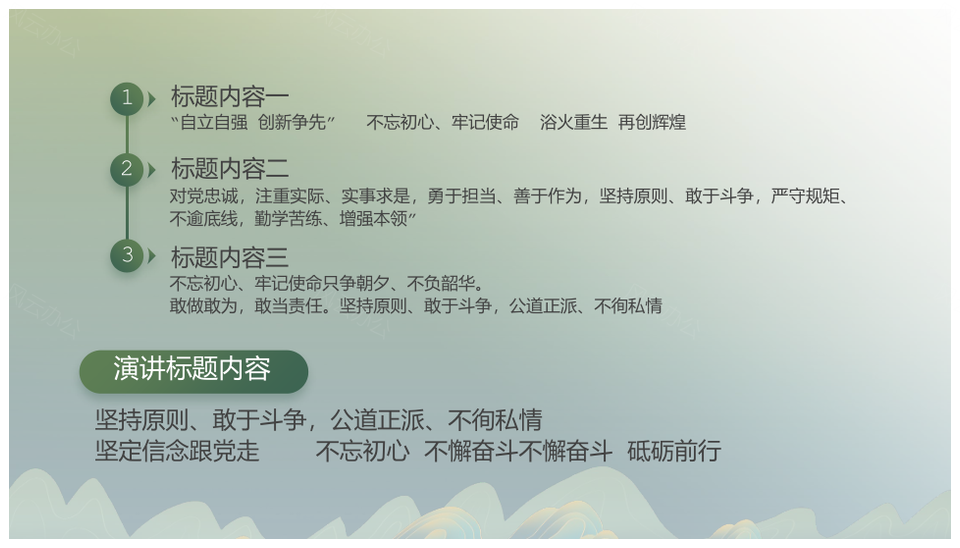 1
标题内容一
“自立自强 创新争先” 不忘初心、牢记使命 浴火重生 再创辉煌

2
标题内容二
对党忠诚，注重实际、实事求是，勇于担当、善于作为，坚持原则、敢于斗争，严守规矩、不逾底线，勤学苦练、增强本领”

3
标题内容三
不忘初心、牢记使命只争朝夕、不负韶华。
敢做敢为，敢当责任。坚持原则、敢于斗争，公道正派、不徇私情

演讲标题内容

坚持原则、敢于斗争，公道正派、不徇私情
坚定信念跟党走 不忘初心 不懈奋斗不懈奋斗 砥砺前行